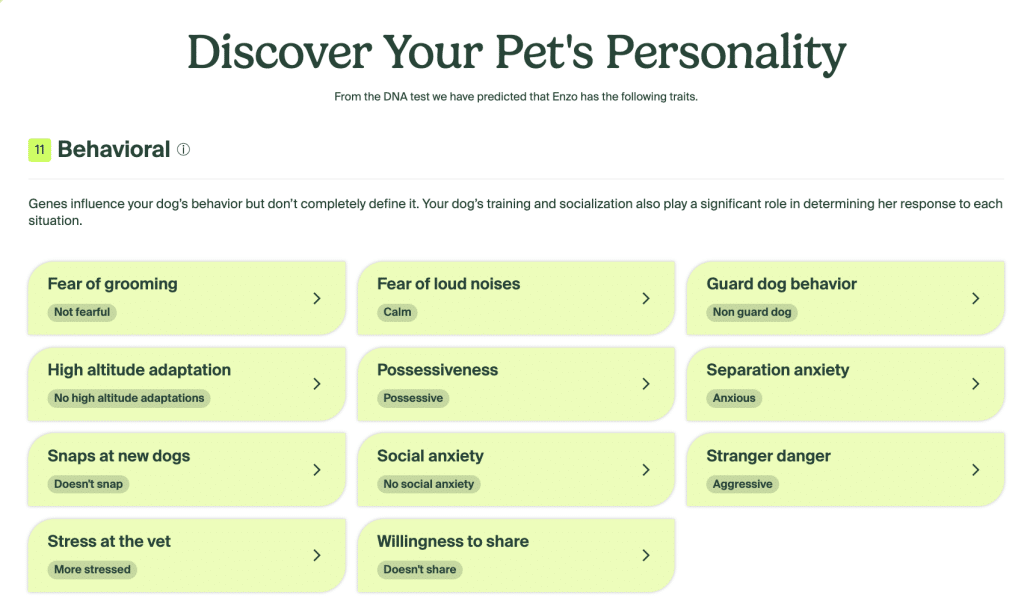 Discover Your Pet's Personality

From the DNA test we have predicted that Enzo has the following traits.

11 Behavioral ⓘ

Genes influence your dog's behavior but don't completely define it. Your dog's training and socialization also play a significant role in determining her response to each situation.

Fear of grooming
Not fearful
>

Fear of loud noises
Calm
>

Guard dog behavior
Non guard dog
>

High altitude adaptation
No high altitude adaptations
>

Possessiveness
Possessive
>

Separation anxiety
Anxious
>

Snaps at new dogs
Doesn't snap
>

Social anxiety
No social anxiety
>

Stranger danger
Aggressive
>

Stress at the vet
More stressed
>

Willingness to share
Doesn't share
>